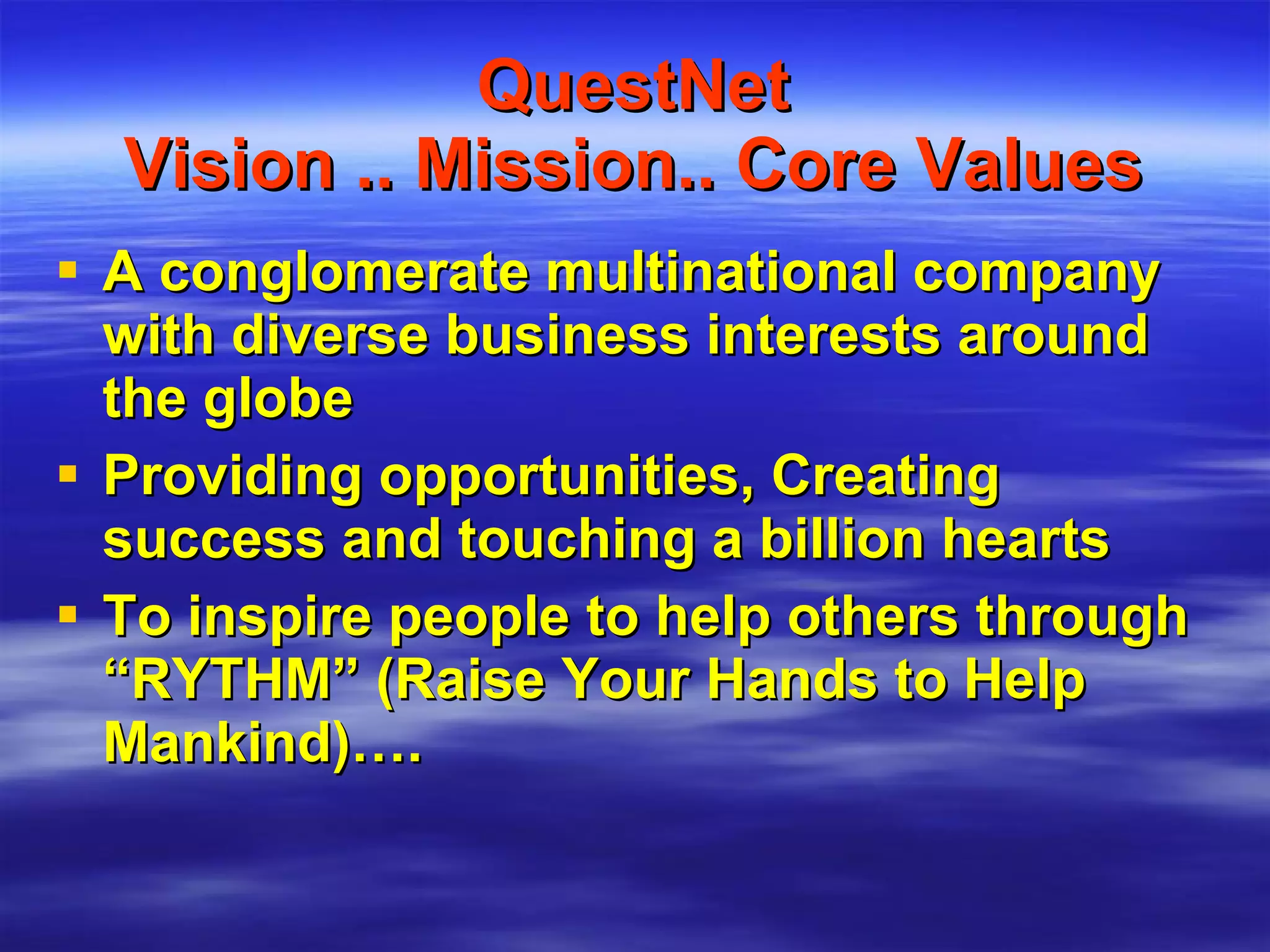 QuestNet
Vision .. Mission.. Core Values

▪ A conglomerate multinational company with diverse business interests around the globe
▪ Providing opportunities, Creating success and touching a billion hearts
▪ To inspire people to help others through “RYTHM” (Raise Your Hands to Help Mankind)….